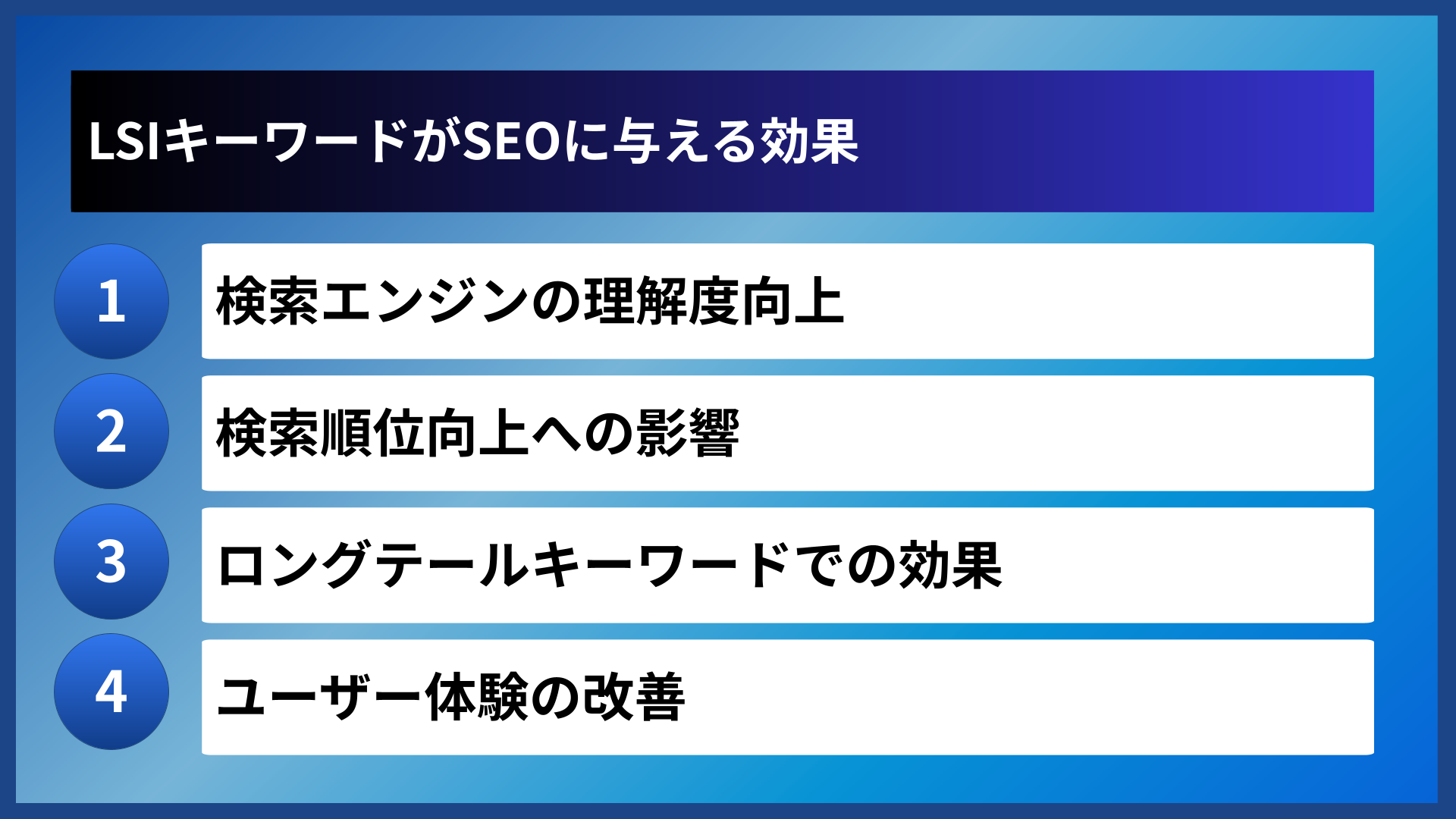 LSIキーワードがSEOに与える効果

1
検索エンジンの理解度向上

2
検索順位向上への影響

3
ロングテールキーワードでの効果

4
ユーザー体験の改善